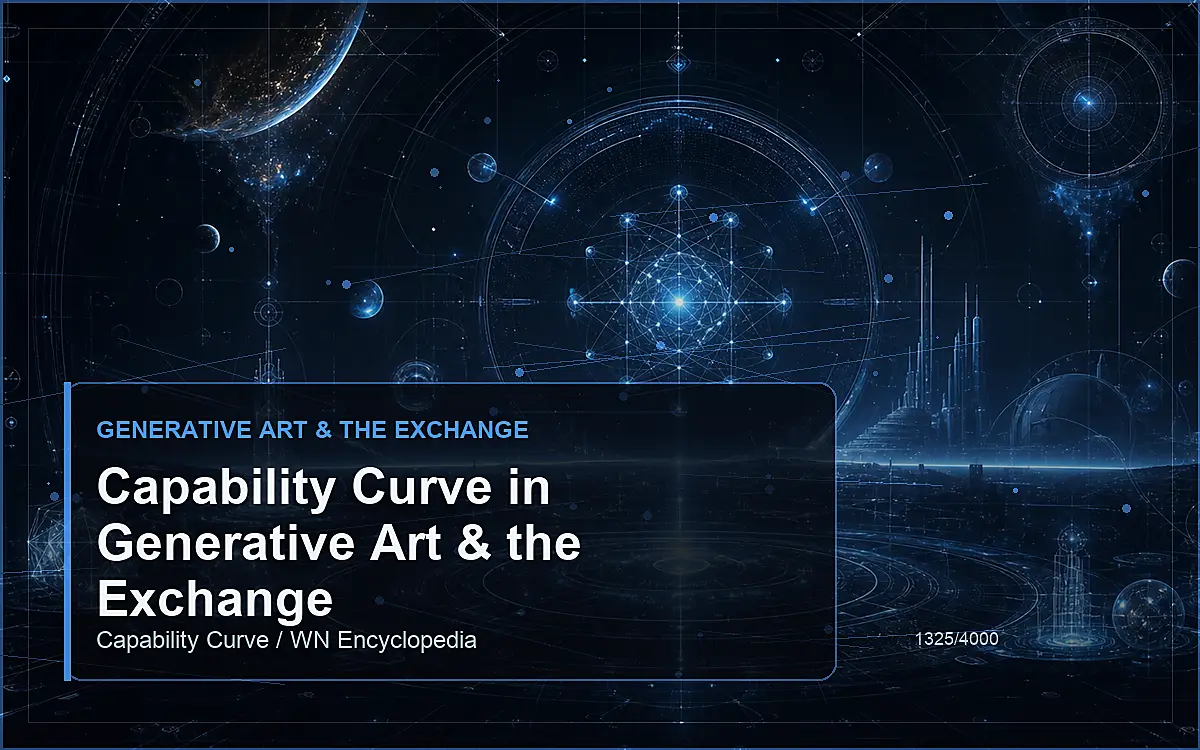 GENERATIVE ART & THE EXCHANGE

Capability Curve in Generative Art & the Exchange

Capability Curve / WN Encyclopedia

1325/4000